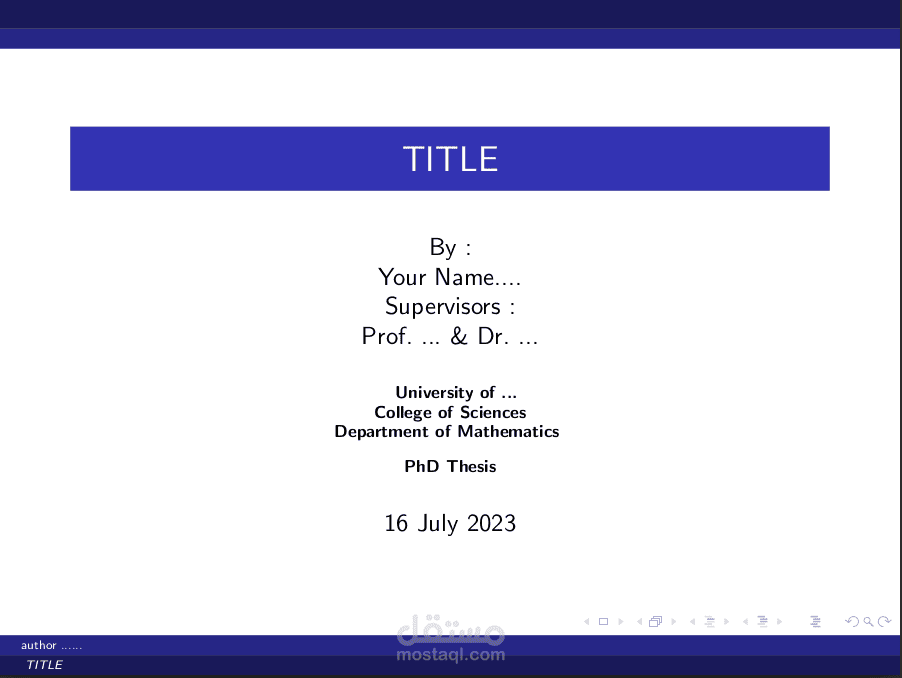 TITLE

By :
Your Name....
Supervisors :
Prof. ... & Dr. ...

University of ...
College of Sciences
Department of Mathematics

PhD Thesis

16 July 2023

author ......
TITLE

مستقل
mostaql.com